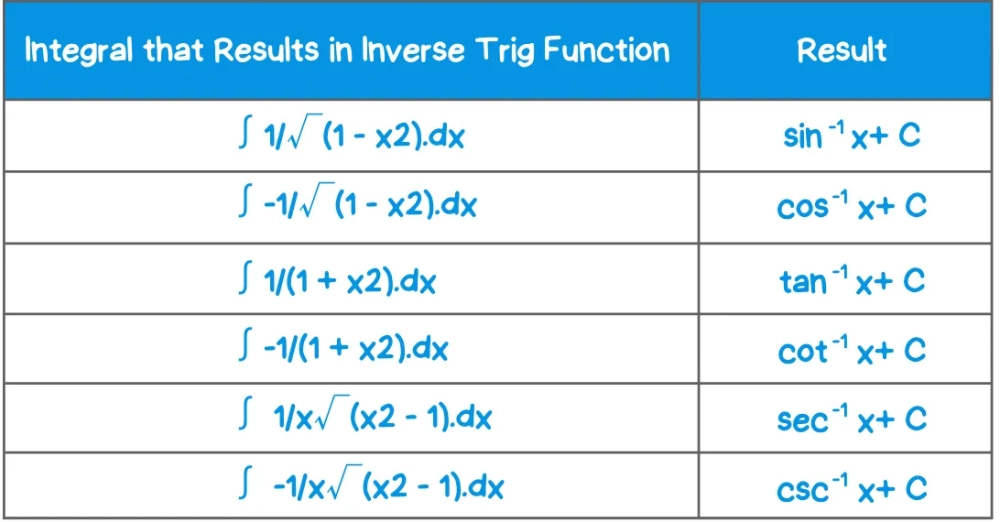 | Integral that Results in Inverse Trig Function | Result |
|---|---|
| $\int 1/\sqrt{}(1 - x2).dx$ | $\sin^{-1} x + C$ |
| $\int -1/\sqrt{}(1 - x2).dx$ | $\cos^{-1} x + C$ |
| $\int 1/(1 + x2).dx$ | $\tan^{-1} x + C$ |
| $\int -1/(1 + x2).dx$ | $\cot^{-1} x + C$ |
| $\int 1/x\sqrt{}(x2 - 1).dx$ | $\sec^{-1} x + C$ |
| $\int -1/x\sqrt{}(x2 - 1).dx$ | $\csc^{-1} x + C$ |